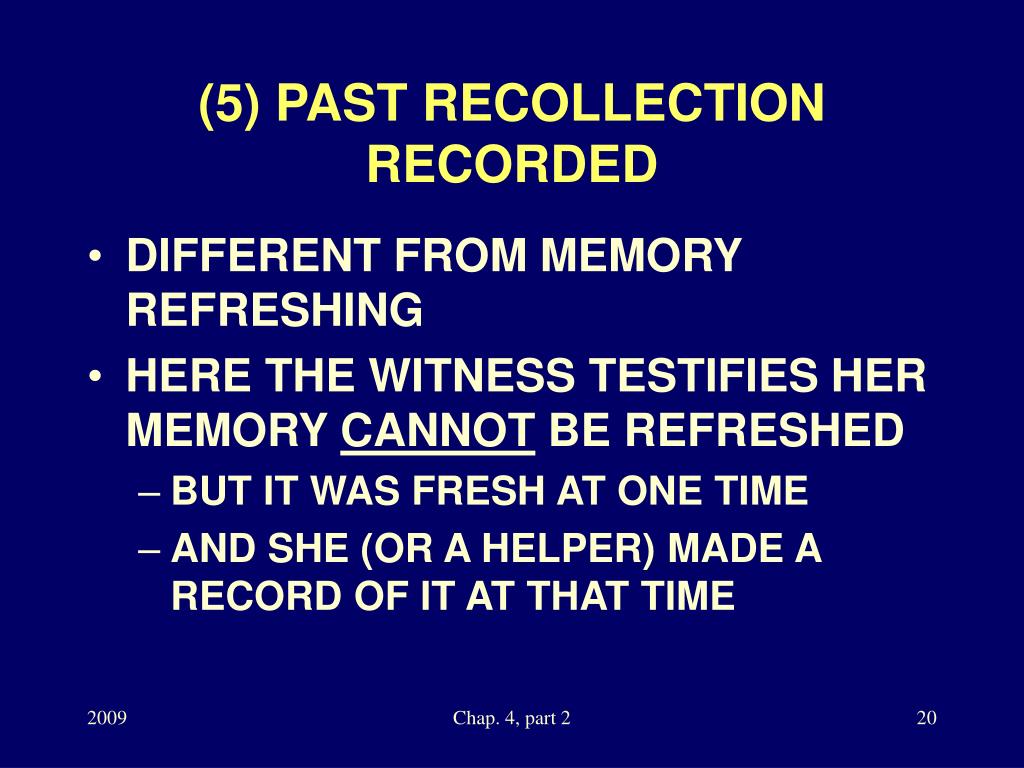 (5) PAST RECOLLECTION RECORDED

• DIFFERENT FROM MEMORY REFRESHING
• HERE THE WITNESS TESTIFIES HER MEMORY CANNOT BE REFRESHED
– BUT IT WAS FRESH AT ONE TIME
– AND SHE (OR A HELPER) MADE A RECORD OF IT AT THAT TIME

2009
Chap. 4, part 2
20